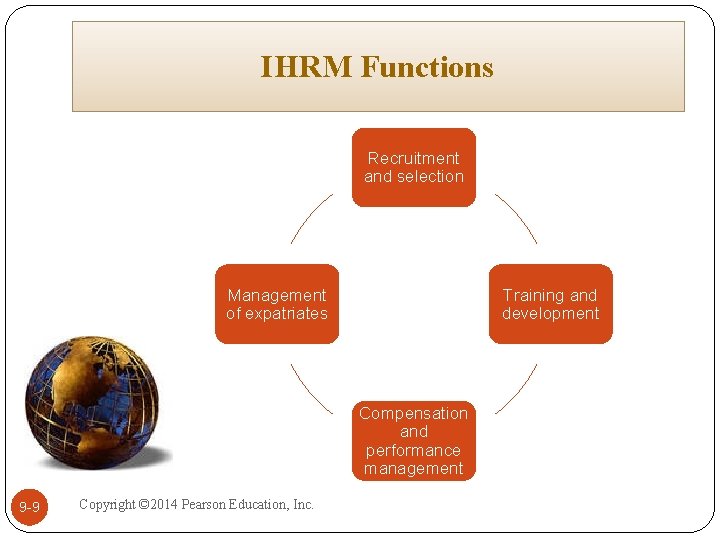 IHRM Functions

Recruitment and selection

Training and development

Compensation and performance management

Management of expatriates

9-9

Copyright ©2014 Pearson Education, Inc.